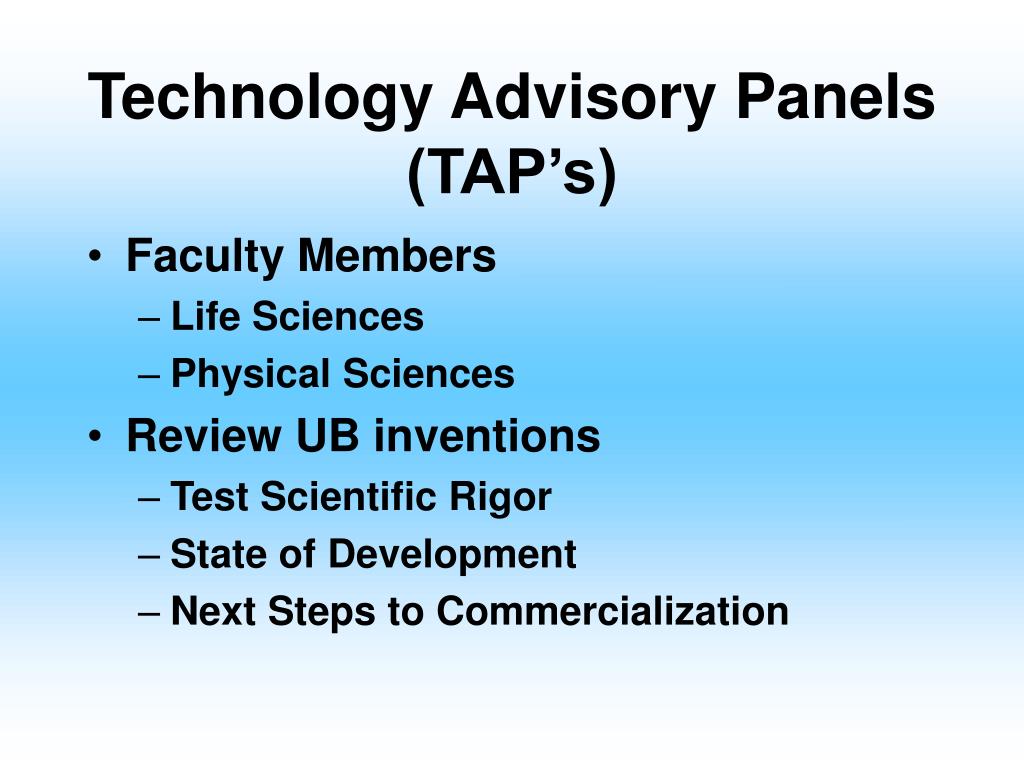 Technology Advisory Panels (TAP’s)

• Faculty Members
– Life Sciences
– Physical Sciences
• Review UB inventions
– Test Scientific Rigor
– State of Development
– Next Steps to Commercialization